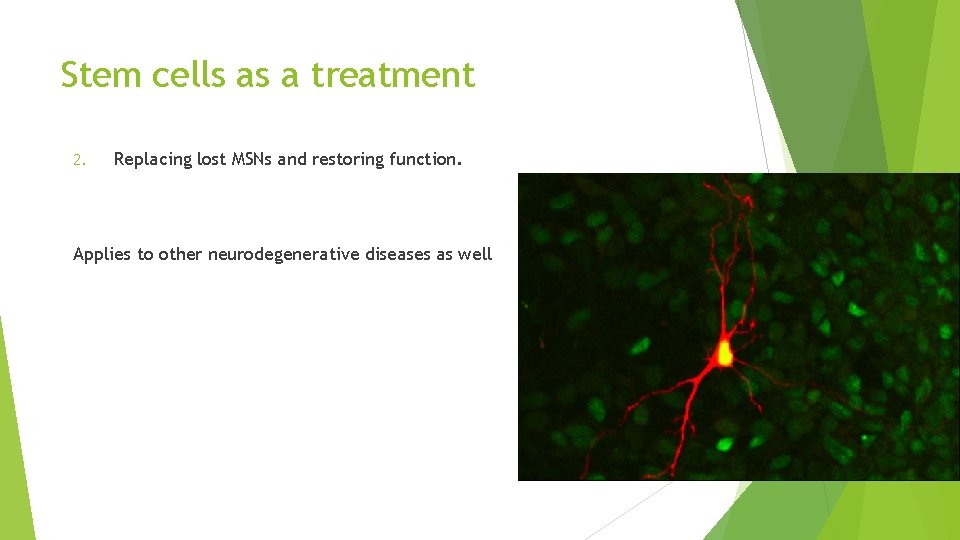 Stem cells as a treatment

2. Replacing lost MSNs and restoring function.

Applies to other neurodegenerative diseases as well